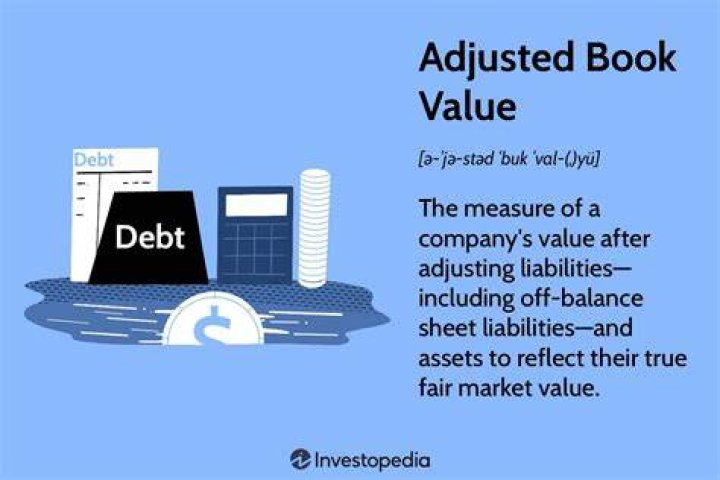 Debt

Debt

Adjusted Book Value

[ə-ˈjə-stəd ˈbuk ˈval-(ˌ)yü]

The measure of a company's value after adjusting liabilities—including off-balance sheet liabilities—and assets to reflect their true fair market value.

Investopedia